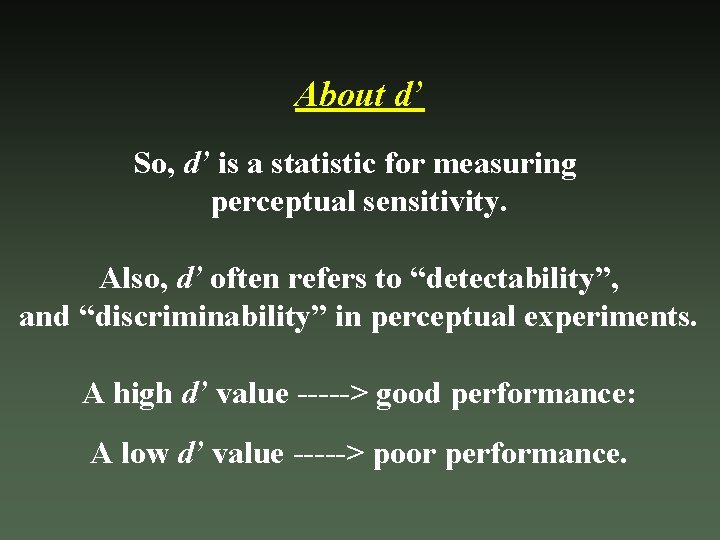 About d’

So, d’ is a statistic for measuring perceptual sensitivity.

Also, d’ often refers to “detectability”, and “discriminability” in perceptual experiments.

A high d’ value -----> good performance:

A low d’ value -----> poor performance.